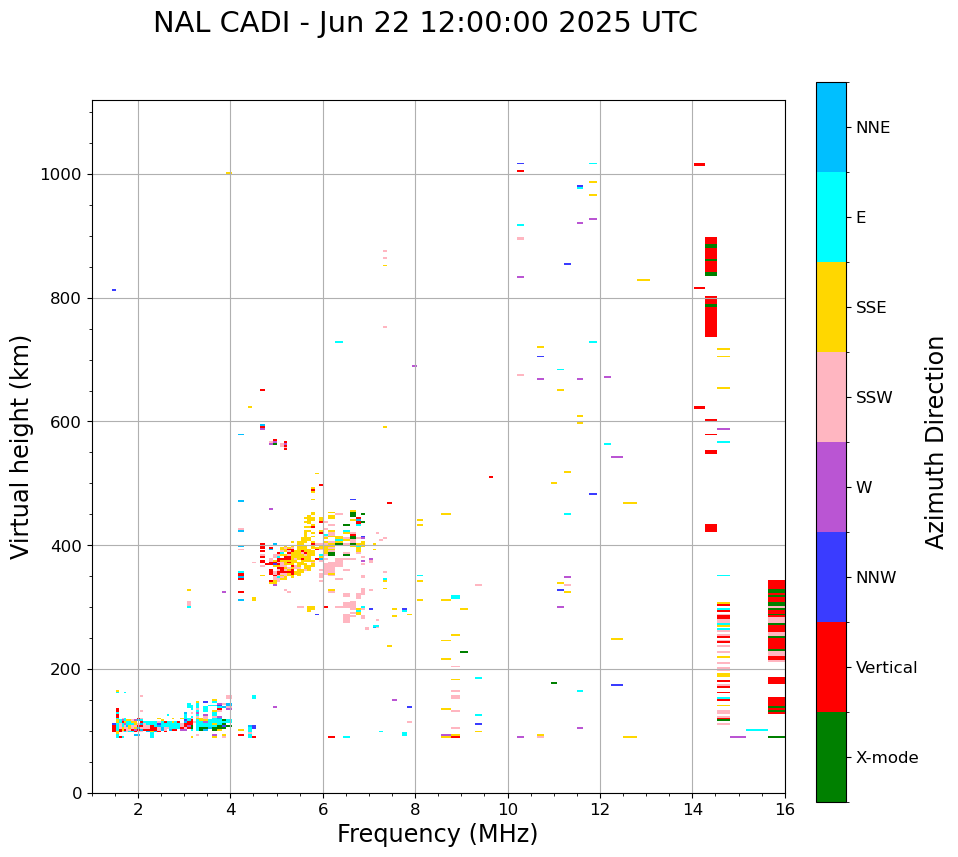 NAL CADI - Jun 22 12:00:00 2025 UTC

Virtual height (km)

1000
800
600
400
200
0

2
4
6
8
10
12
14
16

Frequency (MHz)

NNE
E
SSE
SSW
W
NNW
Vertical
X-mode

Azimuth Direction